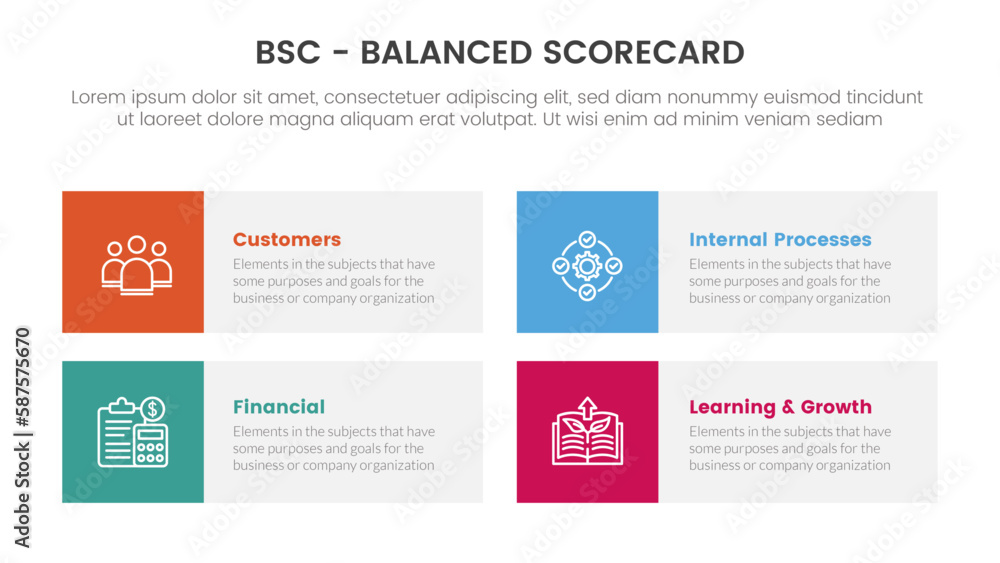 BSC - BALANCED SCORECARD

Lorem ipsum dolor sit amet, consectetuer adipiscing elit, sed diam nonummy euismod tincidunt ut laoreet dolore magna aliquam erat volutpat. Ut wisi enim ad minim veniam sediam

Customers
Elements in the subjects that have some purposes and goals for the business or company organization

Internal Processes
Elements in the subjects that have some purposes and goals for the business or company organization

Financial
Elements in the subjects that have some purposes and goals for the business or company organization

Learning & Growth
Elements in the subjects that have some purposes and goals for the business or company organization

Adobe Stock | #587575670